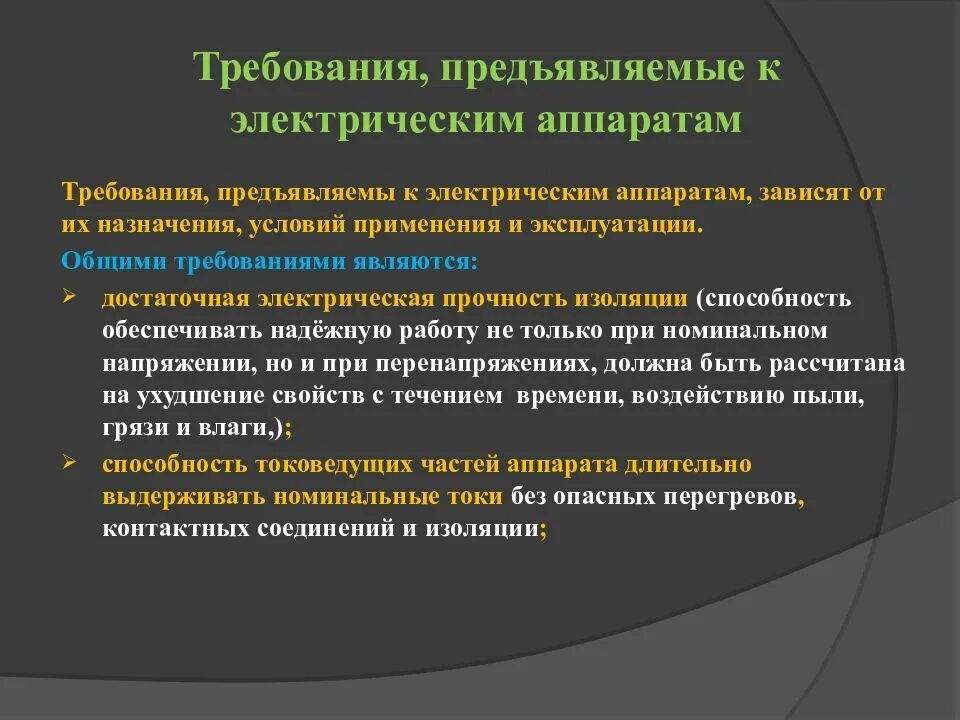 Требования, предъявляемые к электрическим аппаратам

Требования, предъявляемы к электрическим аппаратам, зависят от их назначения, условий применения и эксплуатации.

Общими требованиями являются:

➢ достаточная электрическая прочность изоляции (способность обеспечивать надёжную работу не только при номинальном напряжении, но и при перенапряжениях, должна быть рассчитана на ухудшение свойств с течением времени, воздействию пыли, грязи и влаги,);

➢ способность токоведущих частей аппарата длительно выдерживать номинальные токи без опасных перегревов, контактных соединений и изоляции;